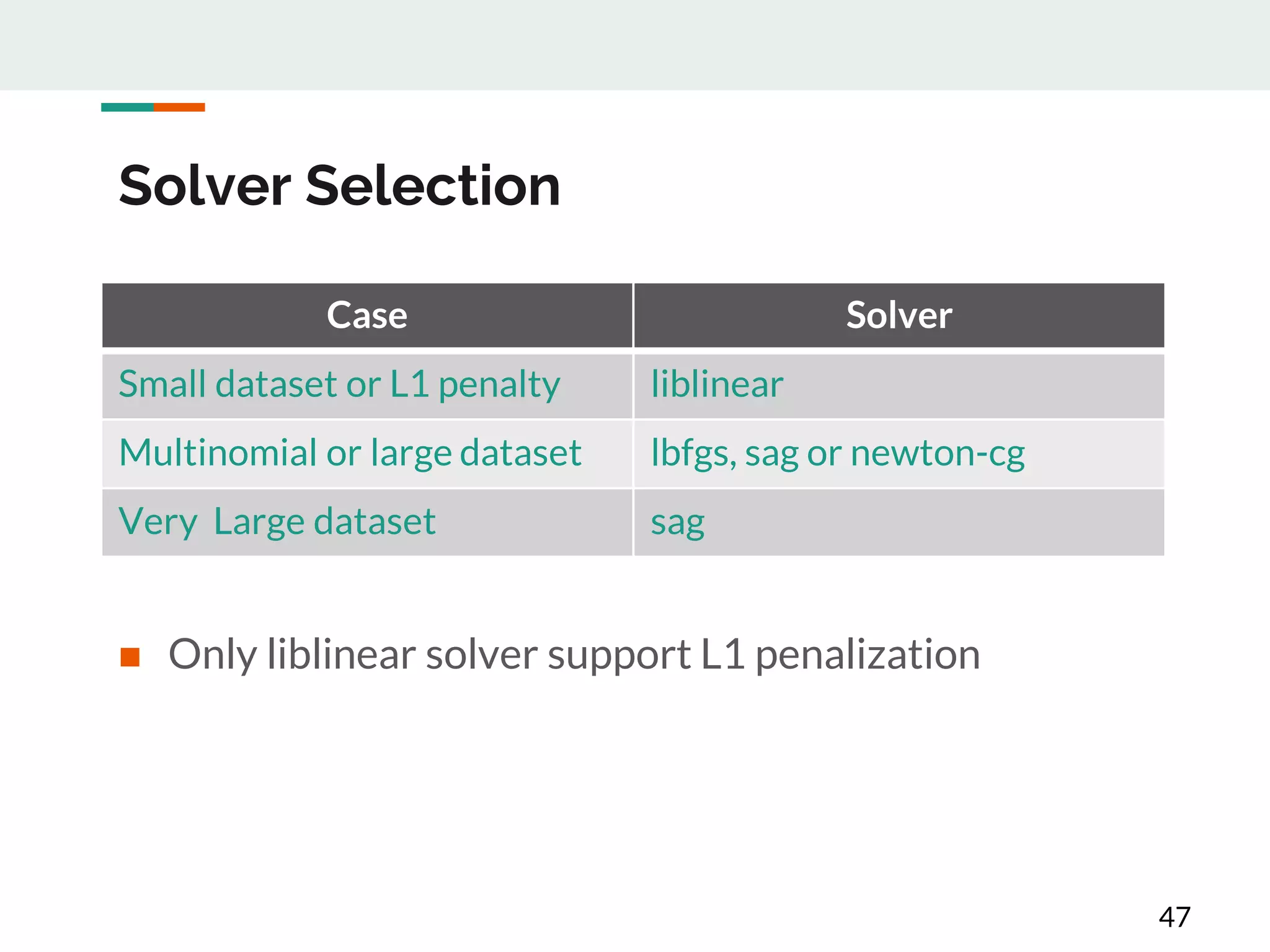 Solver Selection

| Case | Solver |
|---|---|
| Small dataset or L1 penalty | liblinear |
| Multinomial or large dataset | lbfgs, sag or newton-cg |
| Very  Large dataset | sag |

Only liblinear solver support L1 penalization

47